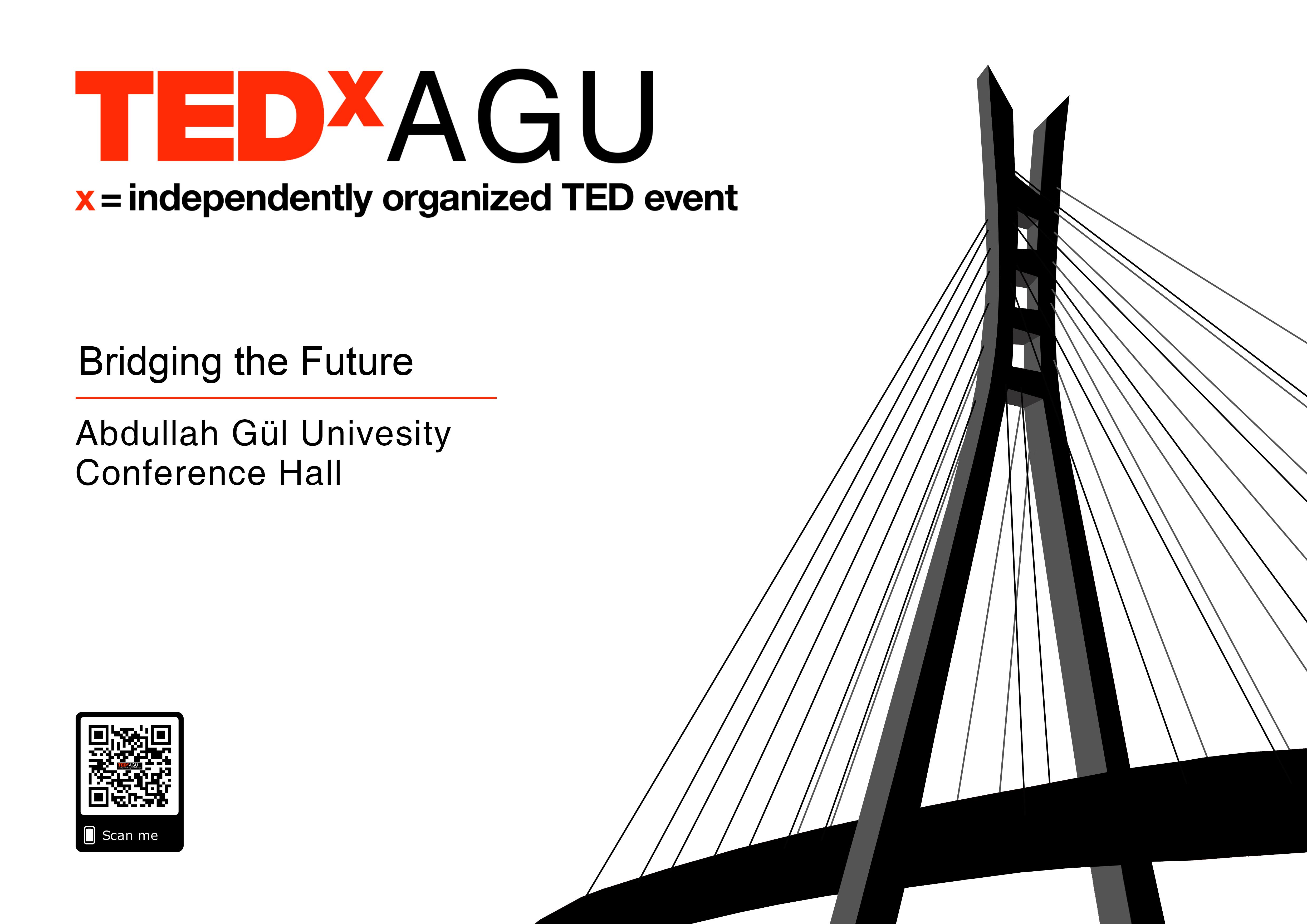 TEDxAGU

x = independently organized TED event

Bridging the Future

Abdullah Gül Univesity
Conference Hall

Scan me